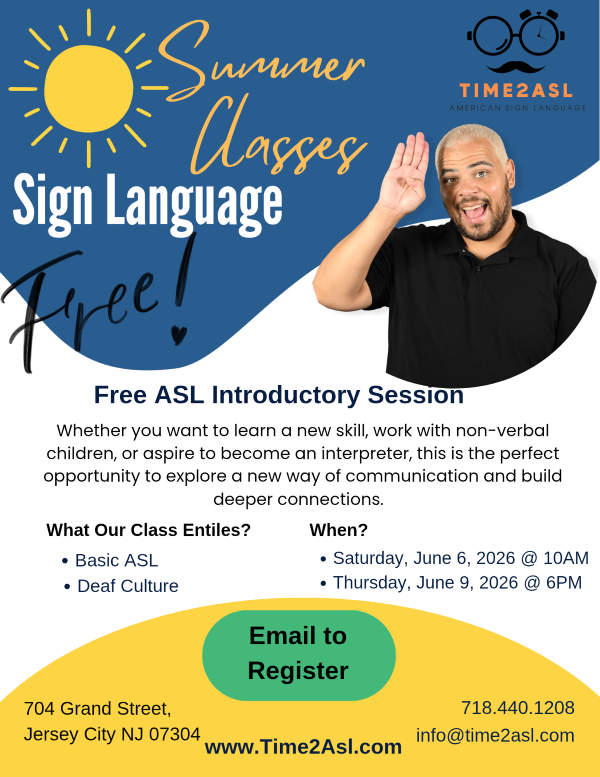 Summer Classes

TIME2ASL
AMERICAN SIGN LANGUAGE

Sign Language

Free!

Free ASL Introductory Session

Whether you want to learn a new skill, work with non-verbal children, or aspire to become an interpreter, this is the perfect opportunity to explore a new way of communication and build deeper connections.

What Our Class Entiles?
• Basic ASL
• Deaf Culture

When?
• Saturday, June 6, 2026 @ 10AM
• Thursday, June 9, 2026 @ 6PM

Email to Register

704 Grand Street,
Jersey City NJ 07304

www.Time2Asl.com

718.440.1208
info@time2asl.com